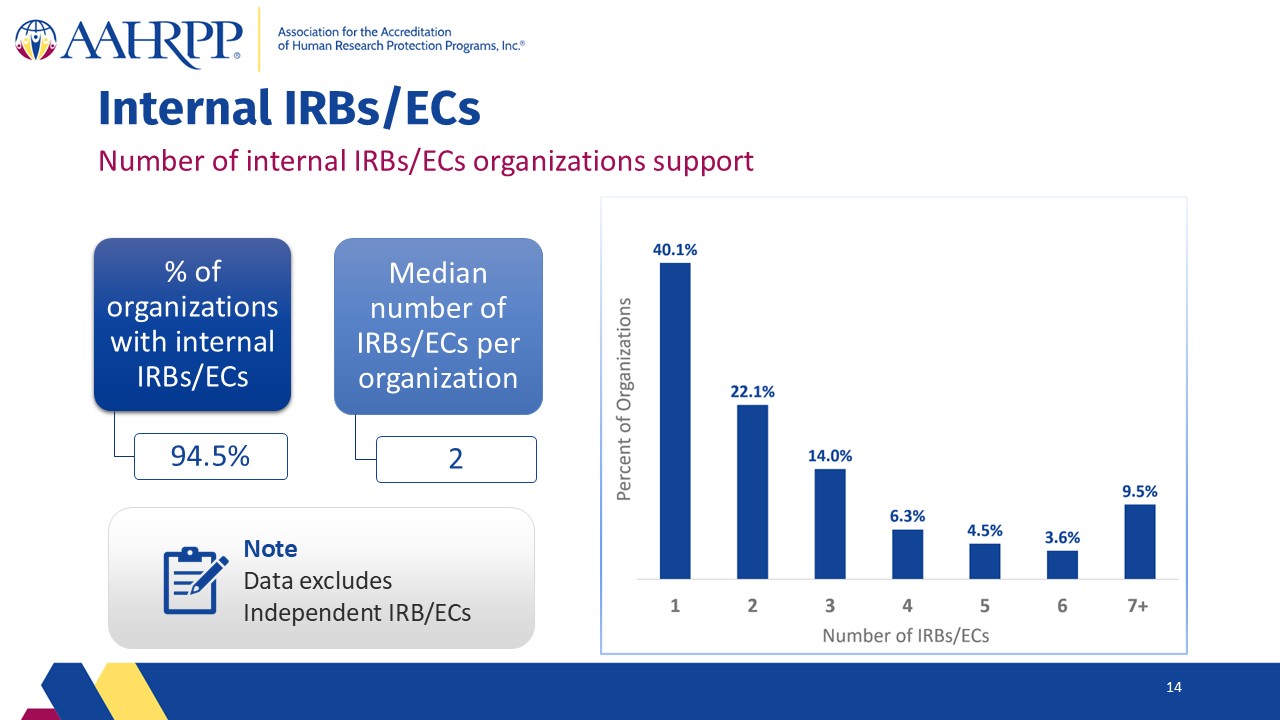 AAHRPP®

Association for the Accreditation
of Human Research Protection Programs, Inc.®

Internal IRBs/ECs

Number of internal IRBs/ECs organizations support

% of organizations with internal IRBs/ECs

94.5%

Median number of IRBs/ECs per organization

2

Note
Data excludes Independent IRB/ECs

Percent of Organizations

40.1%
22.1%
14.0%
6.3%
4.5%
3.6%
9.5%

1
2
3
4
5
6
7+

Number of IRBs/ECs

14